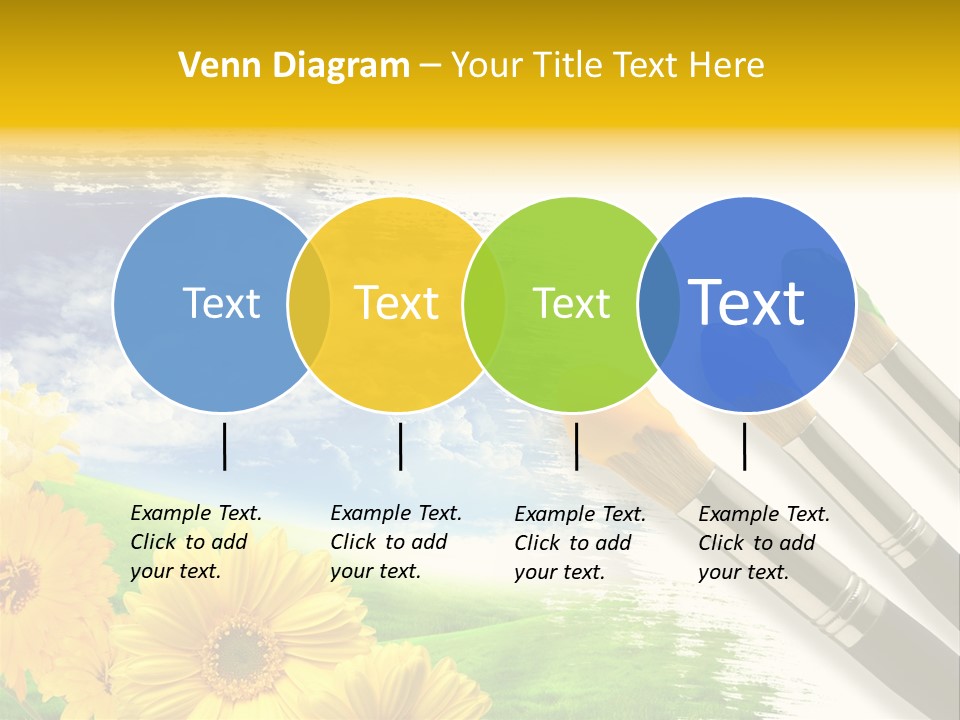 Venn Diagram – Your Title Text Here

Text

Text

Text

Text

Example Text. Click to add your text.

Example Text. Click to add your text.

Example Text. Click to add your text.

Example Text. Click to add your text.